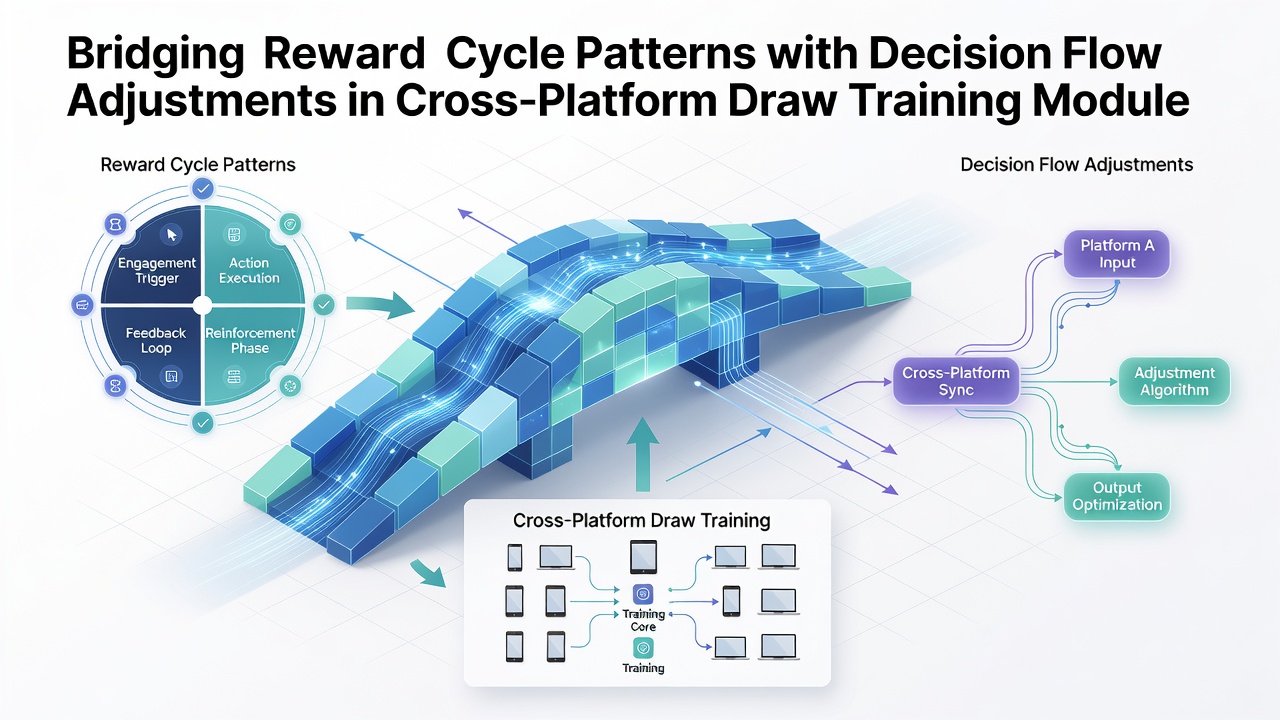 Bridging Reward Cycle Patterns with Decision Flow Adjustments in Cross-Platform Draw Training Module

Reward Cycle Patterns

Engagement Trigger

Action Execution

Feedback Loop

Reinforcement Phase

Decision Flow Adjustments

Platform A Input

Cross-Platform Sync

Adjustment Algorithm

Output Optimization

Cross-Platform Draw Training

Training Core

Training